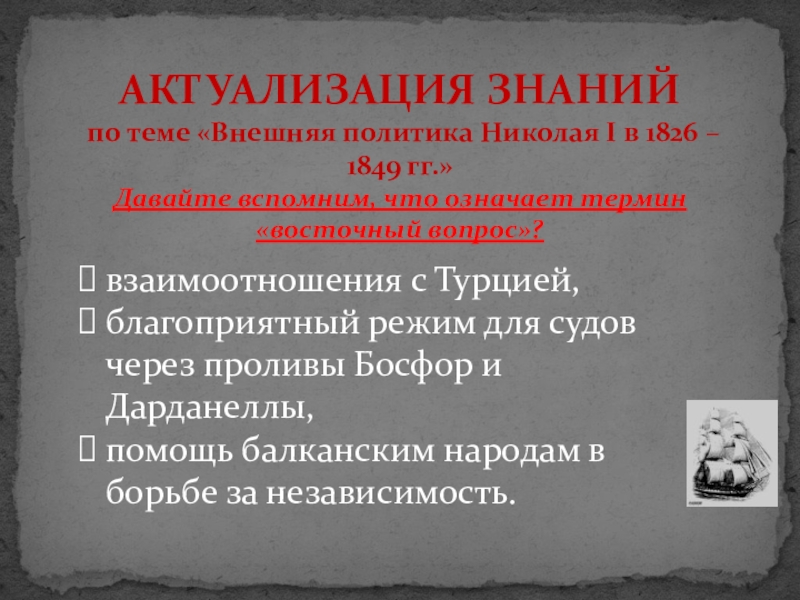 АКТУАЛИЗАЦИЯ ЗНАНИЙ
по теме «Внешняя политика Николая I в 1826 – 1849 гг.»
Давайте вспомним, что означает термин «восточный вопрос»?

взаимоотношения с Турцией,
благоприятный режим для судов через проливы Босфор и Дарданеллы,
помощь балканским народам в борьбе за независимость.